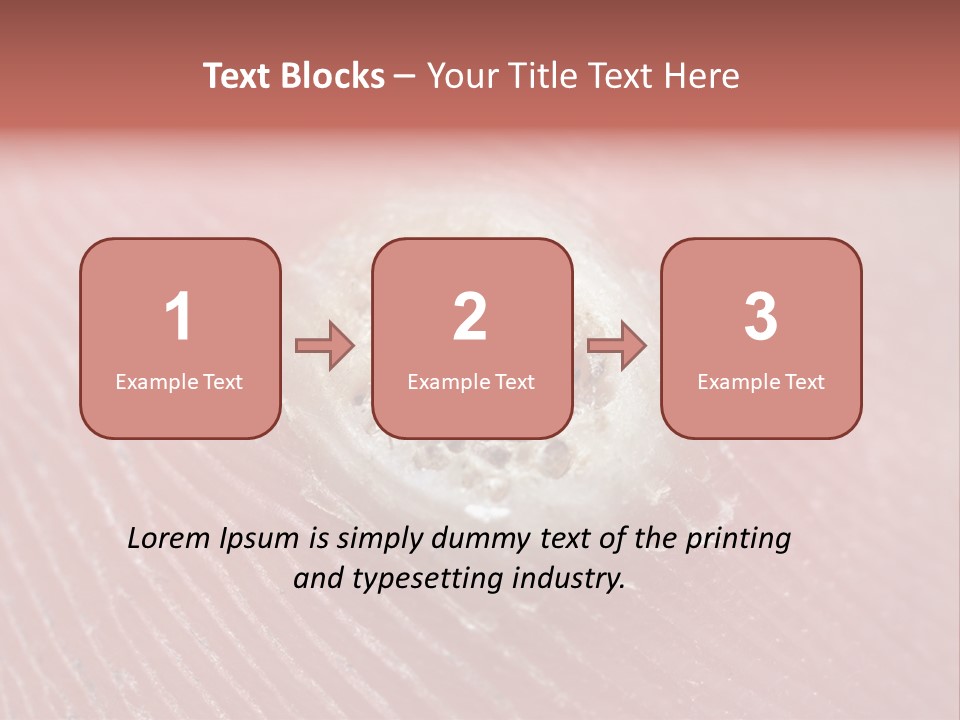 Text Blocks – Your Title Text Here

1
Example Text

2
Example Text

3
Example Text

Lorem Ipsum is simply dummy text of the printing and typesetting industry.